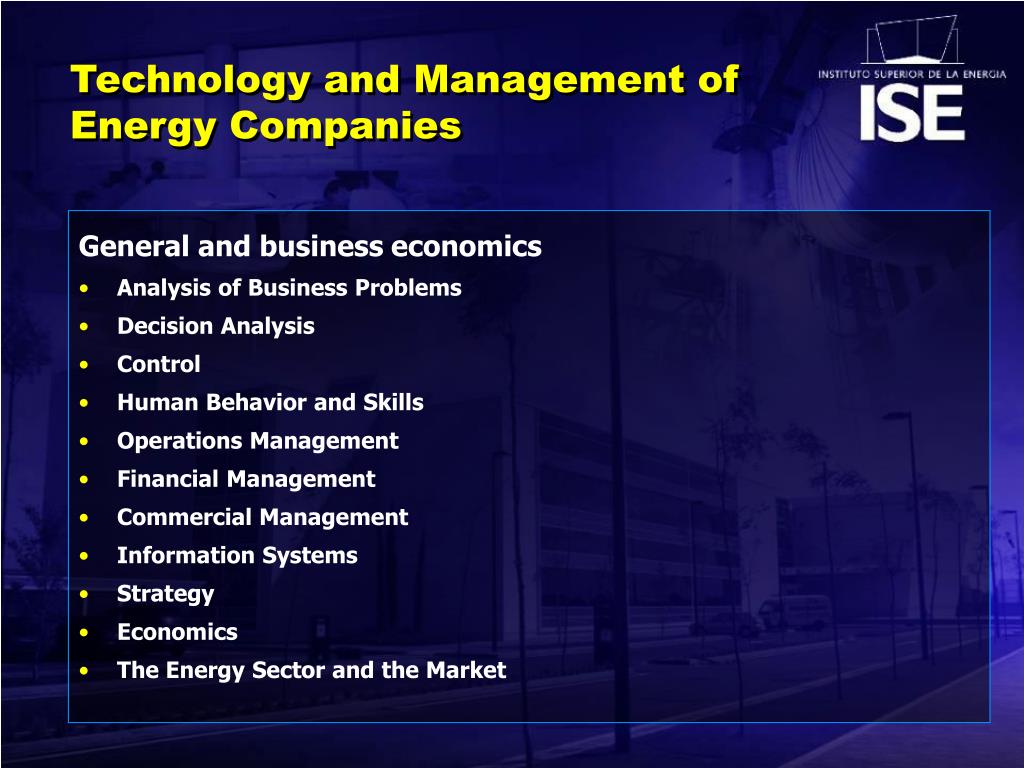 Technology and Management of Energy Companies

INSTITUTO SUPERIOR DE LA ENERGIA
ISE

General and business economics
• Analysis of Business Problems
• Decision Analysis
• Control
• Human Behavior and Skills
• Operations Management
• Financial Management
• Commercial Management
• Information Systems
• Strategy
• Economics
• The Energy Sector and the Market